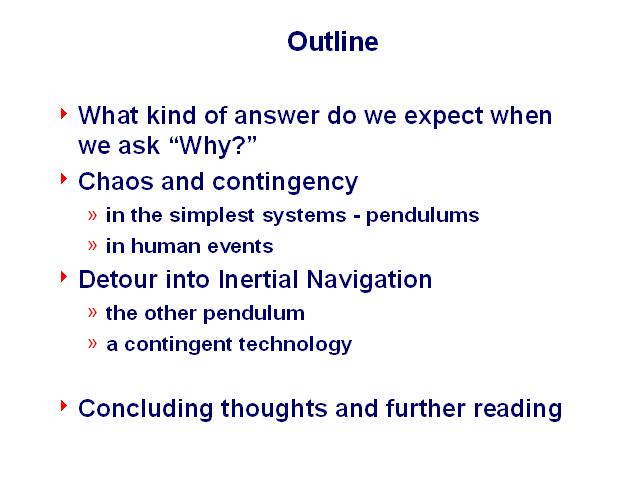 Outline

What kind of answer do we expect when we ask “Why?”

Chaos and contingency

» in the simplest systems - pendulums

» in human events

Detour into Inertial Navigation

» the other pendulum

» a contingent technology

Concluding thoughts and further reading